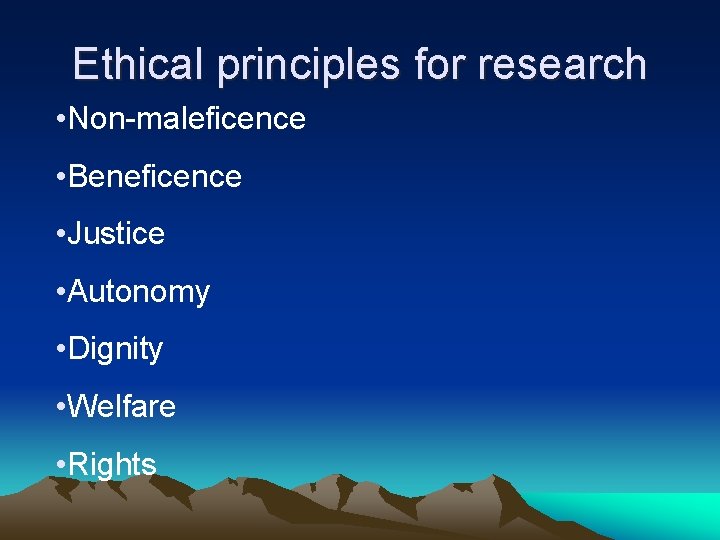 Ethical principles for research

•Non-maleficence

•Beneficence

•Justice

•Autonomy

•Dignity

•Welfare

•Rights